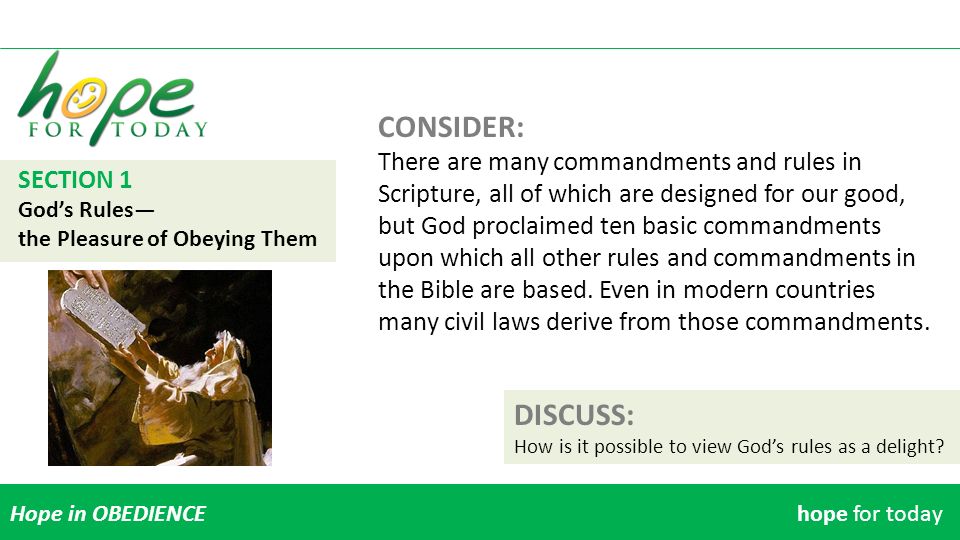 hope
FOR TODAY

SECTION 1
God's Rules—
the Pleasure of Obeying Them

CONSIDER:
There are many commandments and rules in Scripture, all of which are designed for our good, but God proclaimed ten basic commandments upon which all other rules and commandments in the Bible are based. Even in modern countries many civil laws derive from those commandments.

DISCUSS:
How is it possible to view God's rules as a delight?

Hope in OBEDIENCE

hope for today